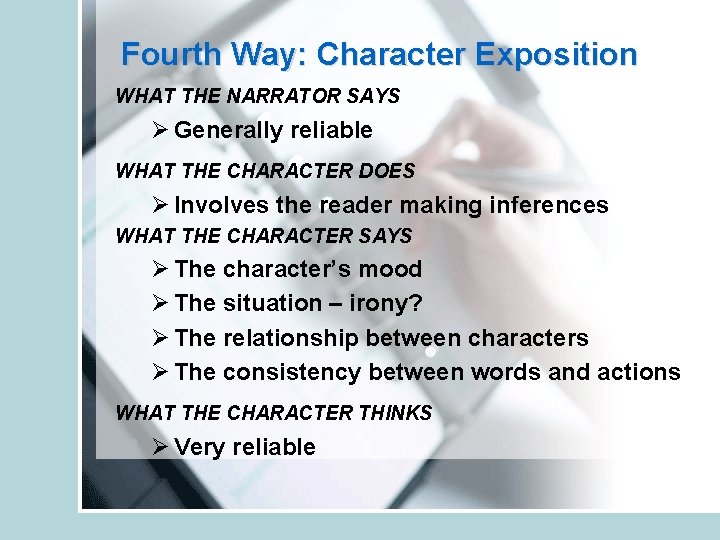 Fourth Way: Character Exposition

WHAT THE NARRATOR SAYS

➢ Generally reliable

WHAT THE CHARACTER DOES

➢ Involves the reader making inferences

WHAT THE CHARACTER SAYS

➢ The character's mood
➢ The situation – irony?
➢ The relationship between characters
➢ The consistency between words and actions

WHAT THE CHARACTER THINKS

➢ Very reliable